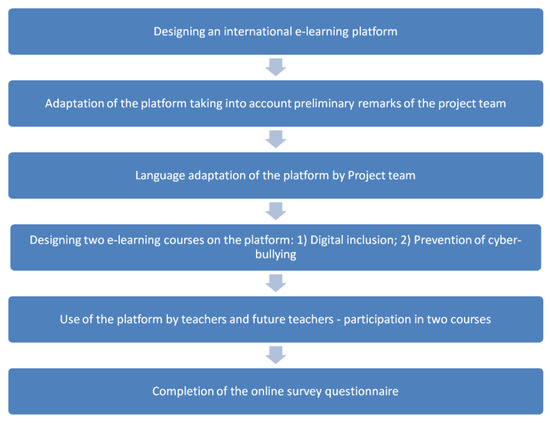 Designing an international e-learning platform

Adaptation of the platform taking into account preliminary remarks of the project team

Language adaptation of the platform by Project team

Designing two e-learning courses on the platform: 1) Digital inclusion; 2) Prevention of cyber-bullying

Use of the platform by teachers and future teachers - participation in two courses

Completion of the online survey questionnaire